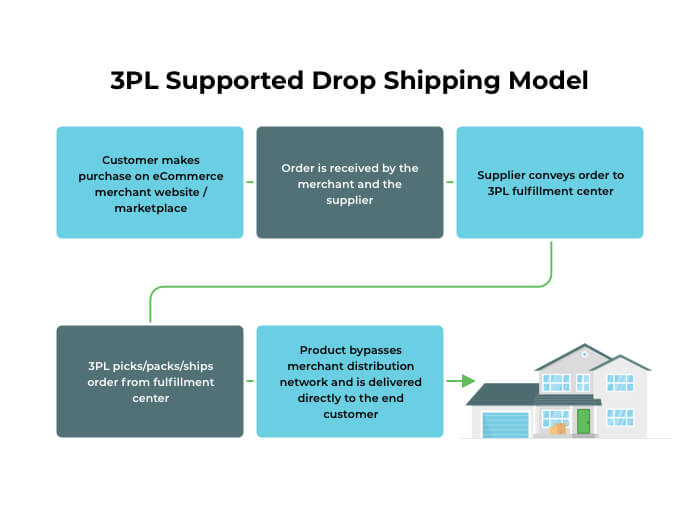 3PL Supported Drop Shipping Model

Customer makes purchase on eCommerce merchant website / marketplace

Order is received by the merchant and the supplier

Supplier conveys order to 3PL fulfillment center

3PL picks/packs/ships order from fulfillment center

Product bypasses merchant distribution network and is delivered directly to the end customer